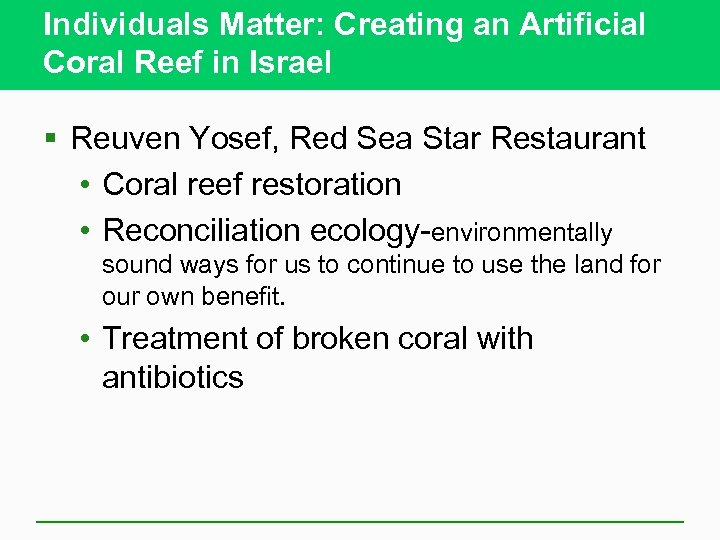 Individuals Matter: Creating an Artificial Coral Reef in Israel

▪ Reuven Yosef, Red Sea Star Restaurant
• Coral reef restoration
• Reconciliation ecology-environmentally sound ways for us to continue to use the land for our own benefit.
• Treatment of broken coral with antibiotics